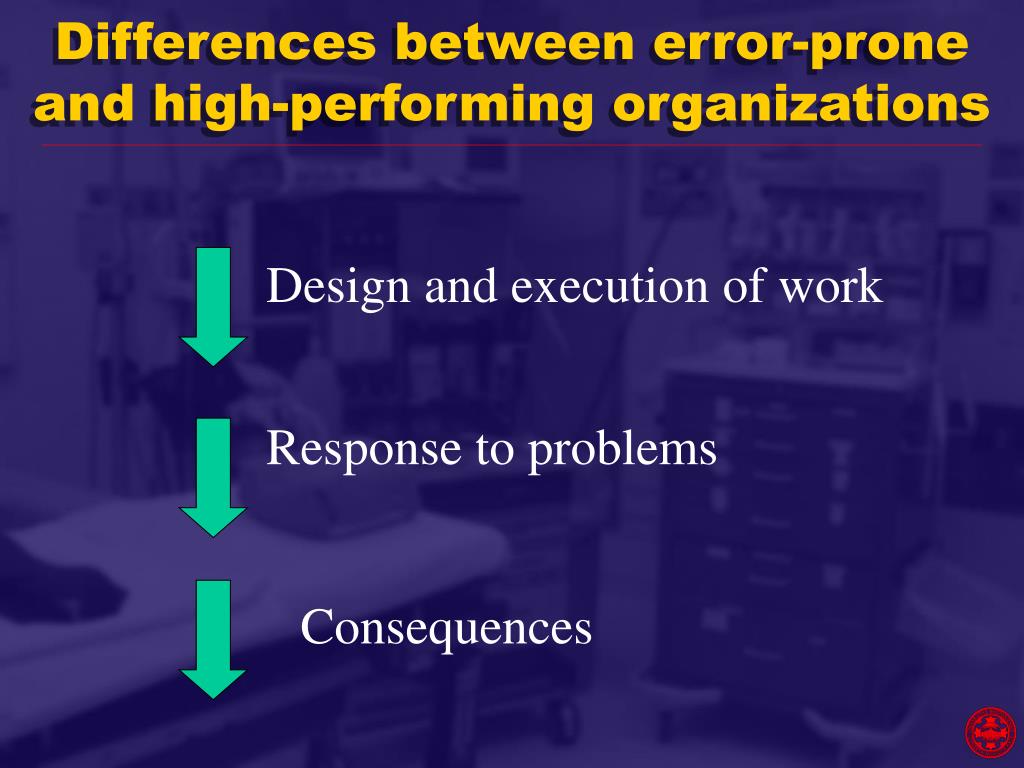 Differences between error-prone and high-performing organizations

Design and execution of work

Response to problems

Consequences